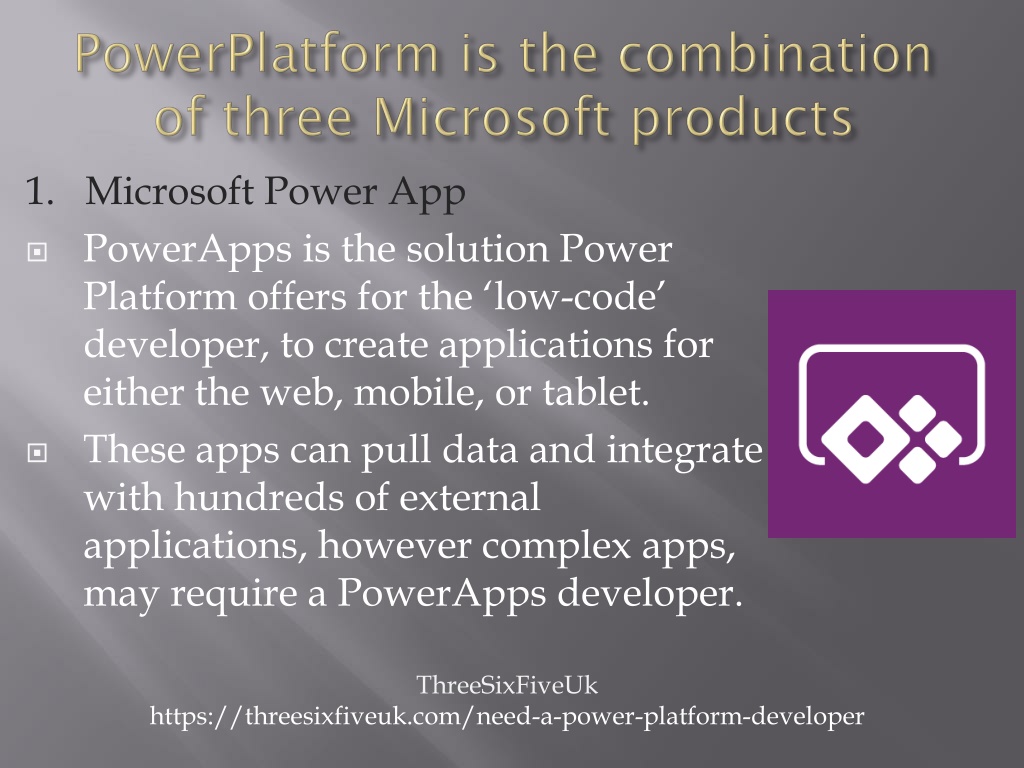 PowerPlatform is the combination of three Microsoft products

1. Microsoft Power App

PowerApps is the solution Power Platform offers for the ‘low-code’ developer, to create applications for either the web, mobile, or tablet.

These apps can pull data and integrate with hundreds of external applications, however complex apps, may require a PowerApps developer.

ThreeSixFiveUk
https://threesixfiveuk.com/need-a-power-platform-developer